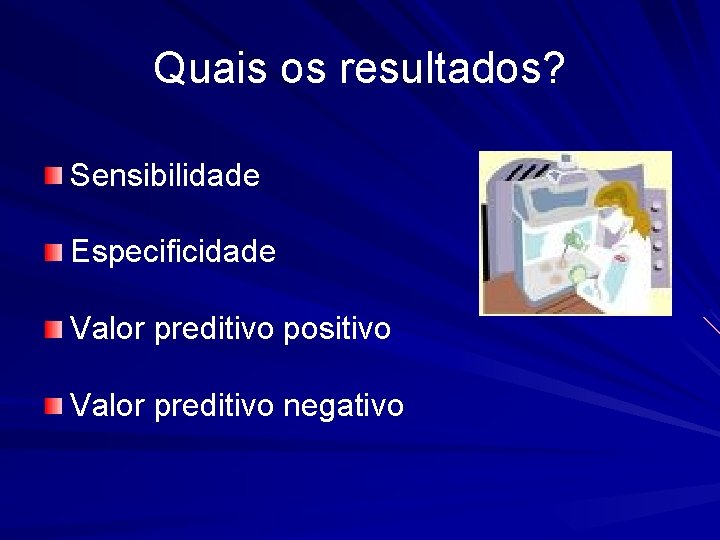 Quais os resultados?

Sensibilidade

Especificidade

Valor preditivo positivo

Valor preditivo negativo